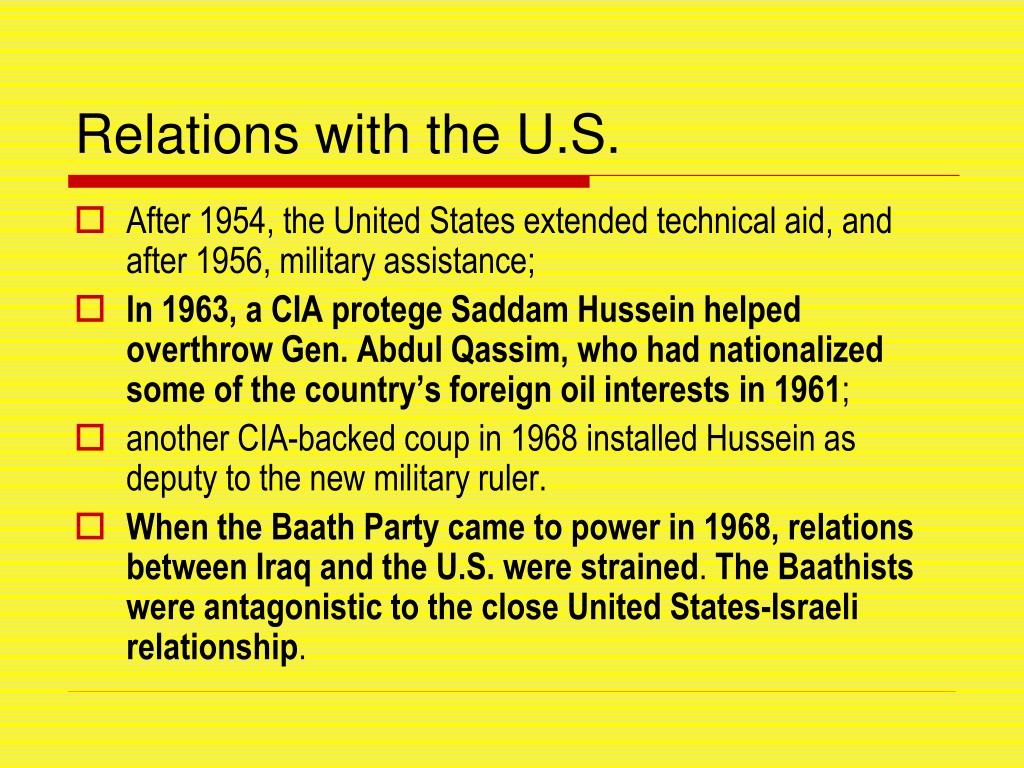 Relations with the U.S.

After 1954, the United States extended technical aid, and after 1956, military assistance;

In 1963, a CIA protege Saddam Hussein helped overthrow Gen. Abdul Qassim, who had nationalized some of the country's foreign oil interests in 1961;

another CIA-backed coup in 1968 installed Hussein as deputy to the new military ruler.

When the Baath Party came to power in 1968, relations between Iraq and the U.S. were strained. The Baathists were antagonistic to the close United States-Israeli relationship.